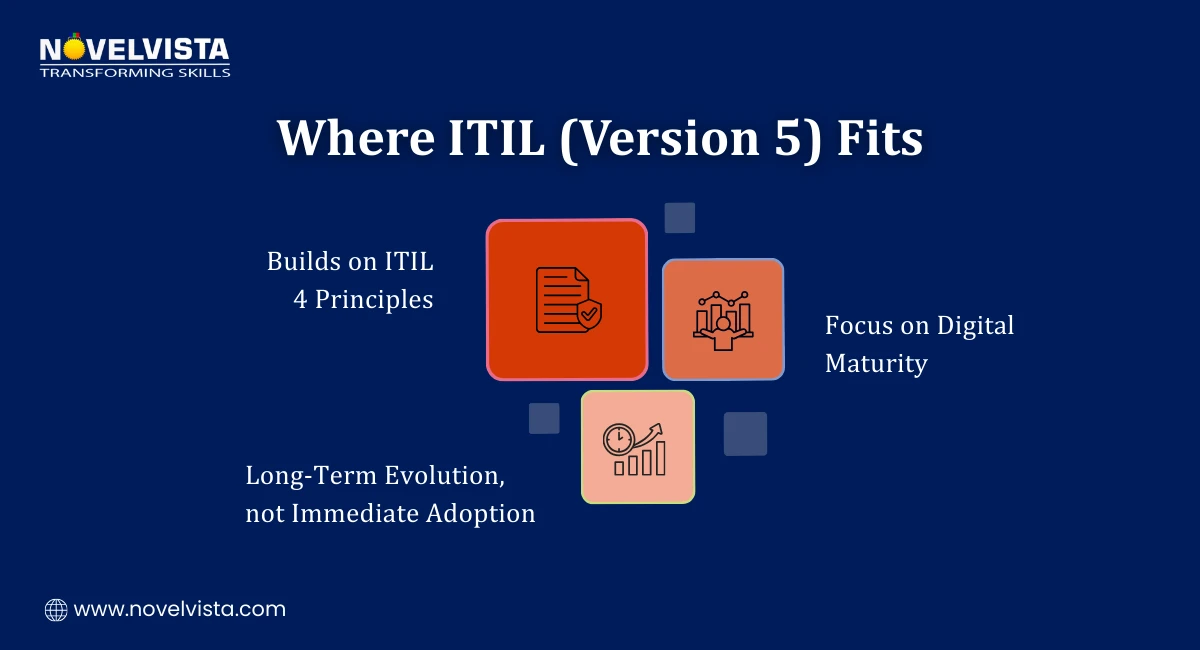 NOVELVISTA
TRANSFORMING SKILLS

Where ITIL (Version 5) Fits

Builds on ITIL 4 Principles

Focus on Digital Maturity

Long-Term Evolution, not Immediate Adoption

www.novelvista.com